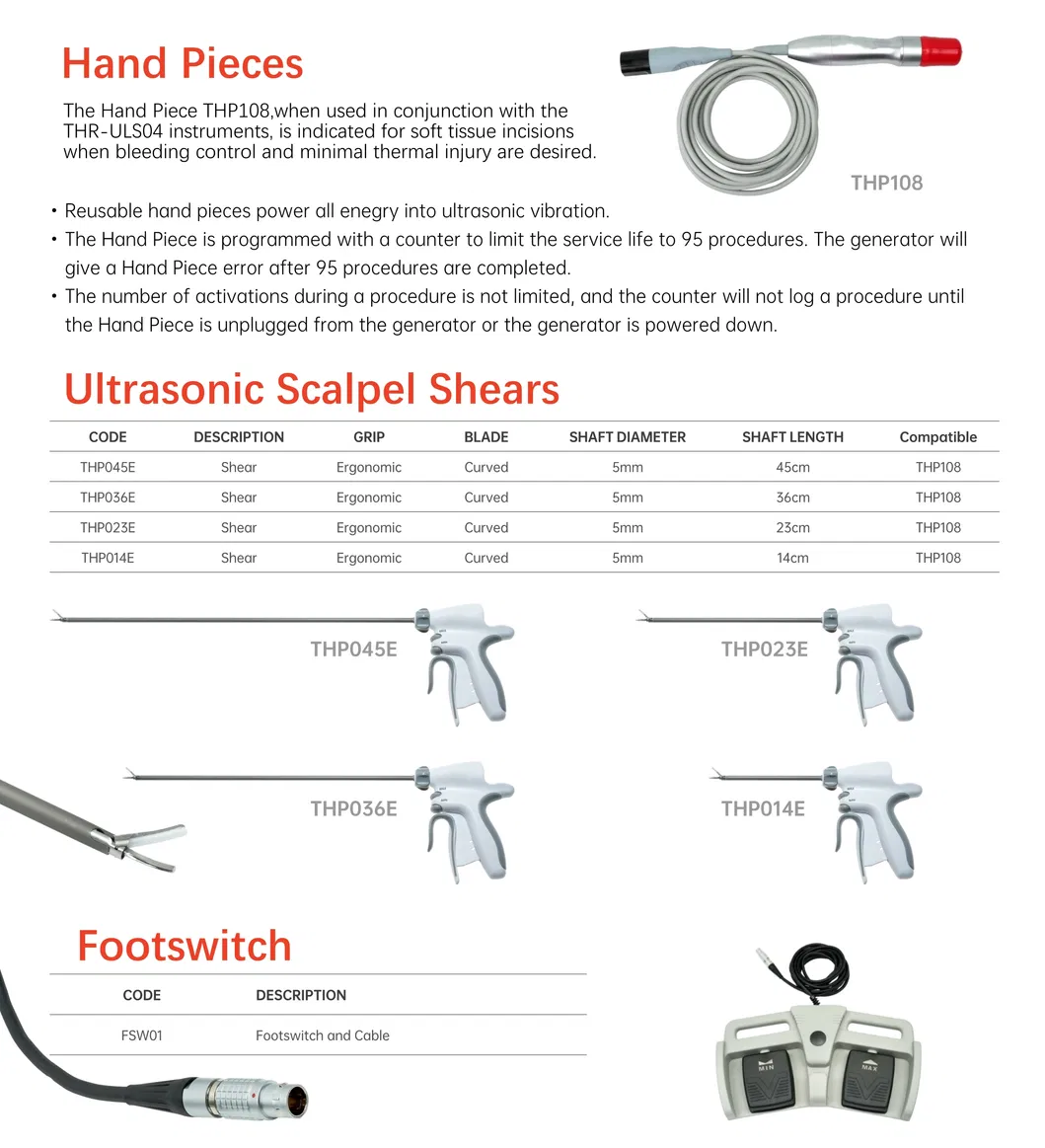 Hand Pieces

The Hand Piece THP108,when used in conjunction with the THR-ULS04 instruments, is indicated for soft tissue incisions when bleeding control and minimal thermal injury are desired.

THP108

• Reusable hand pieces power all enegry into ultrasonic vibration.
• The Hand Piece is programmed with a counter to limit the service life to 95 procedures. The generator will give a Hand Piece error after 95 procedures are completed.
• The number of activations during a procedure is not limited, and the counter will not log a procedure until the Hand Piece is unplugged from the generator or the generator is powered down.

Ultrasonic Scalpel Shears

| CODE | DESCRIPTION | GRIP | BLADE | SHAFT DIAMETER | SHAFT LENGTH | Compatible |
|---|---|---|---|---|---|---|
| THP045E | Shear | Ergonomic | Curved | 5mm | 45cm | THP108 |
| THP036E | Shear | Ergonomic | Curved | 5mm | 36cm | THP108 |
| THP023E | Shear | Ergonomic | Curved | 5mm | 23cm | THP108 |
| THP014E | Shear | Ergonomic | Curved | 5mm | 14cm | THP108 |

THP045E

THP023E

THP036E

THP014E

Footswitch

| CODE | DESCRIPTION |
|---|---|
| FSW01 | Footswitch and Cable |

MIN

MAX